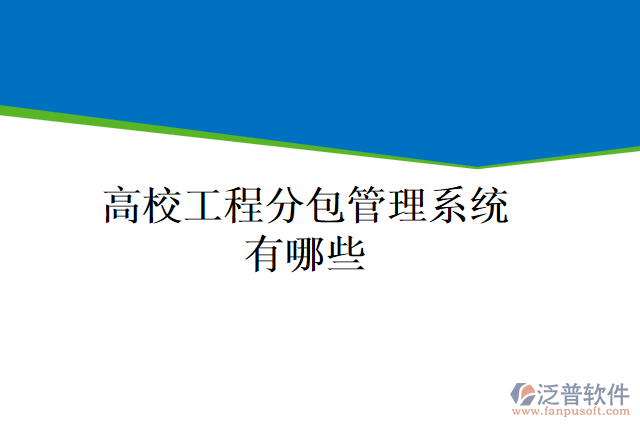 高校工程分包管理系统有哪些

泛普软件
www.fanpusoft.com